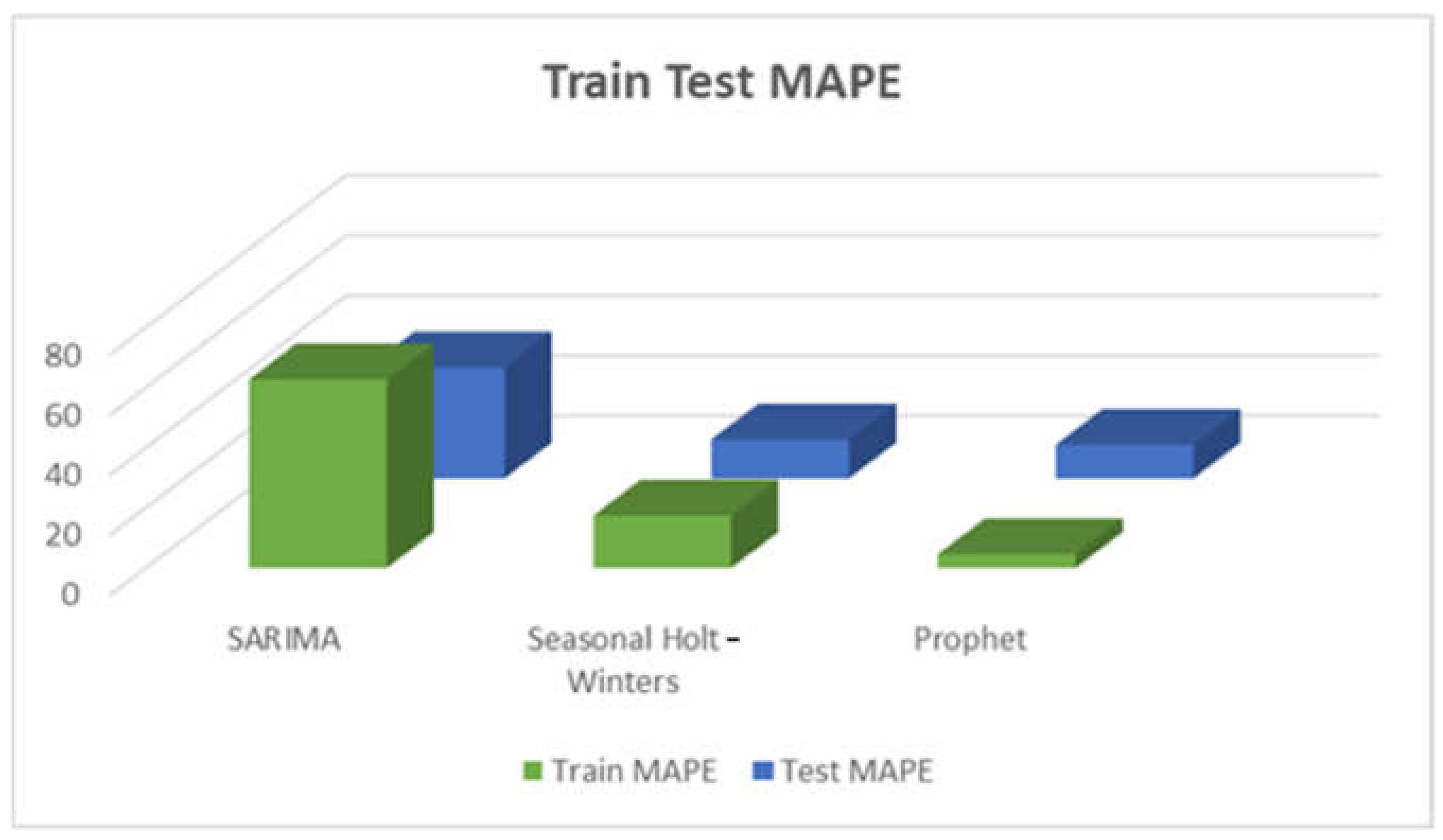 Train Test MAPE

80
60
40
20
0

SARIMA
Seasonal Holt - Winters
Prophet

Train MAPE
Test MAPE